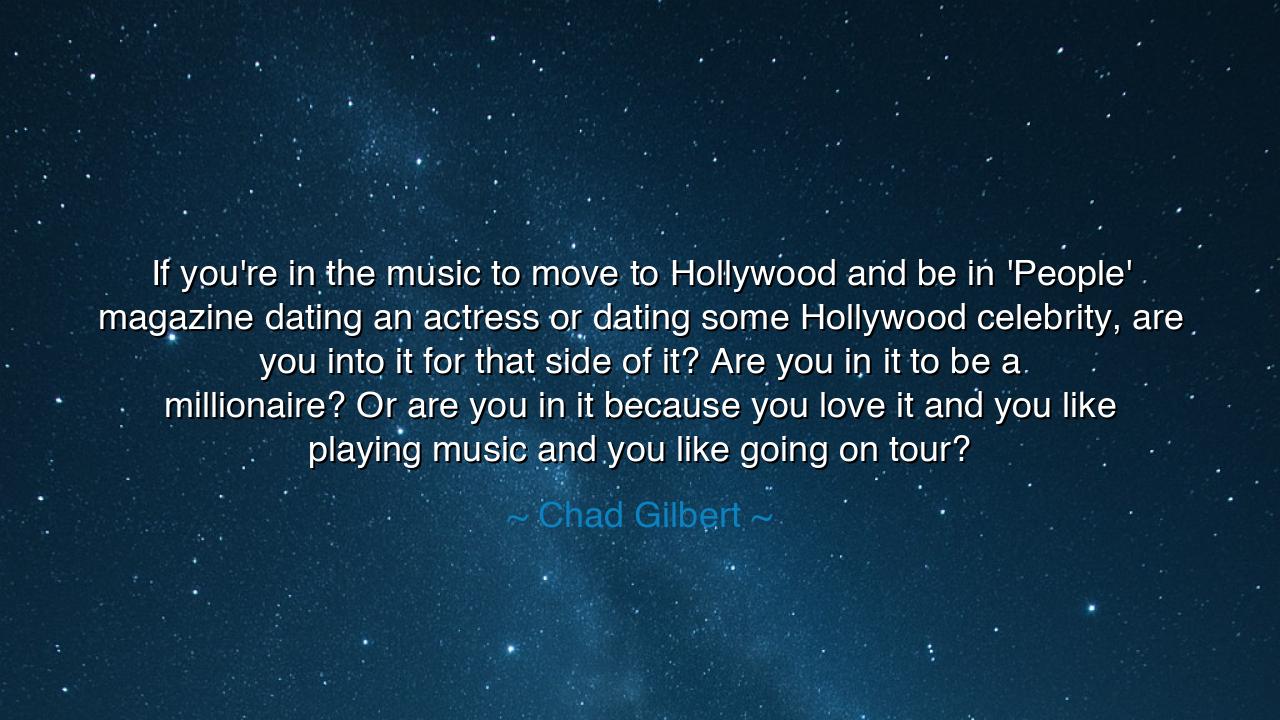 If you're in the music to move to Hollywood and be in 'People' magazine dating an actress or dating some Hollywood celebrity, are you into it for that side of it? Are you in it to be a millionaire? Or are you in it because you love it and you like playing music and you like going on tour?

~ Chad Gilbert ~